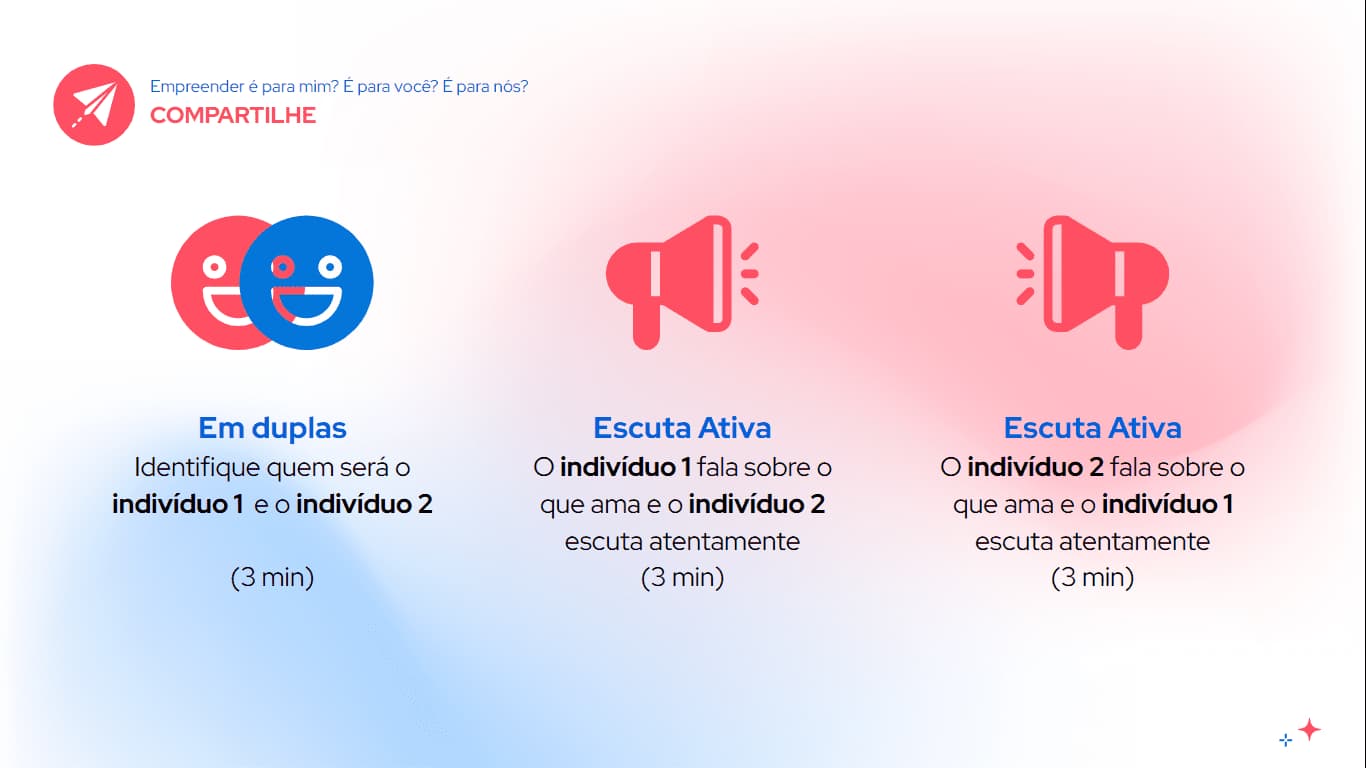 Empreender é para mim? É para você? É para nós?
COMPARTILHE

Em duplas
Identifique quem será o indivíduo 1 e o indivíduo 2

(3 min)

Escuta Ativa
O indivíduo 1 fala sobre o que ama e o indivíduo 2 escuta atentamente
(3 min)

Escuta Ativa
O indivíduo 2 fala sobre o que ama e o indivíduo 1 escuta atentamente
(3 min)